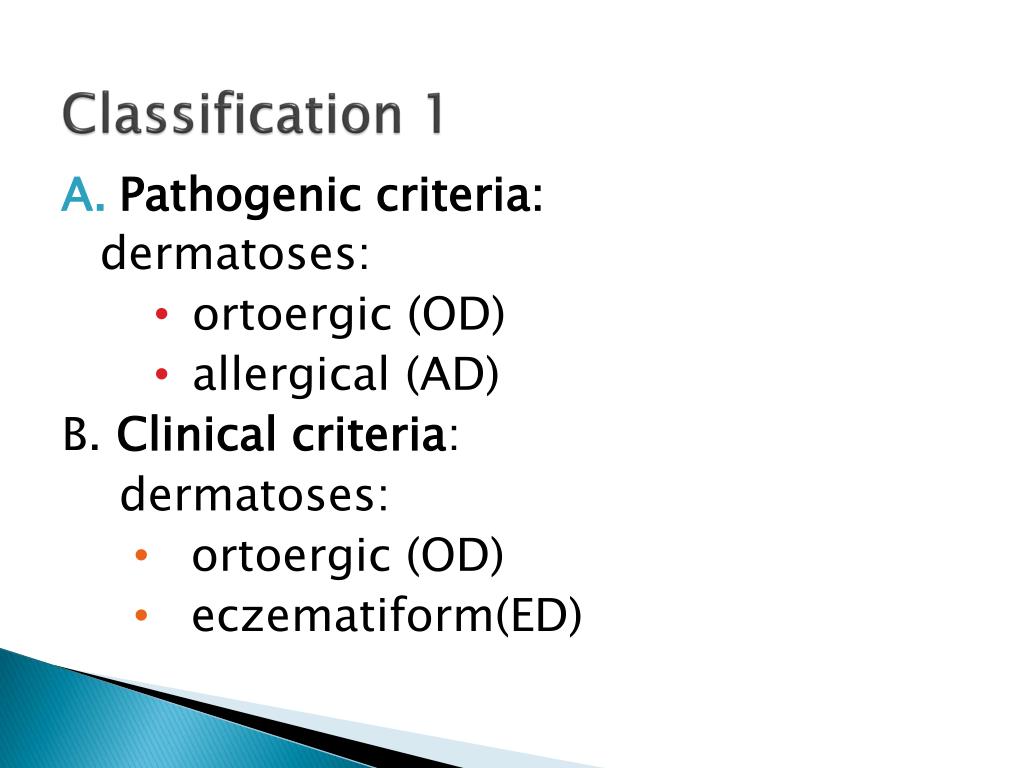 Classification 1

A. Pathogenic criteria:
dermatoses:
• ortoergic (OD)
• allergical (AD)

B. Clinical criteria:
dermatoses:
• ortoergic (OD)
• eczematiform(ED)